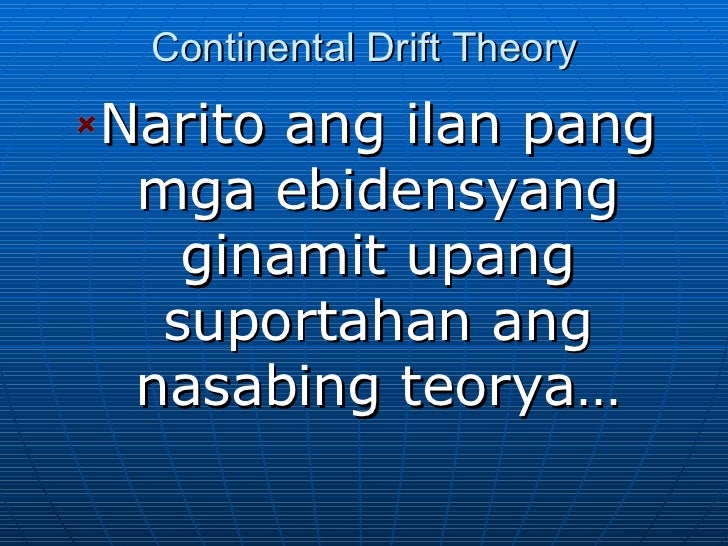 Continental Drift Theory

Narito ang ilan pang mga ebidensyang ginamit upang suportahan ang nasabing teorya…